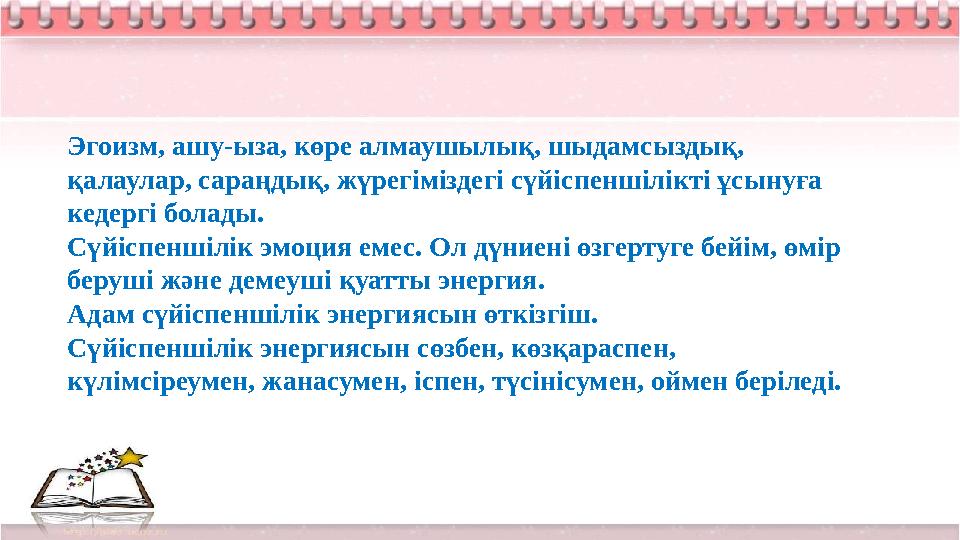 Эгоизм, ашу-ыза, көре алмаушылық, шыдамсыздық, қалаулар, сараңдық, жүрегіміздегі сүйіспеншілікті ұсынуға кедергі болады.
Сүйіспеншілік эмоция емес. Ол дүниені өзгертуге бейім, өмір беруші және демеуші қуатты энергия.
Адам сүйіспеншілік энергиясын өткізгіш.
Сүйіспеншілік энергиясын сөзбен, көзқараспен, күлімсіреумен, жанасумен, іспен, түсінісумен, оймен беріледі.